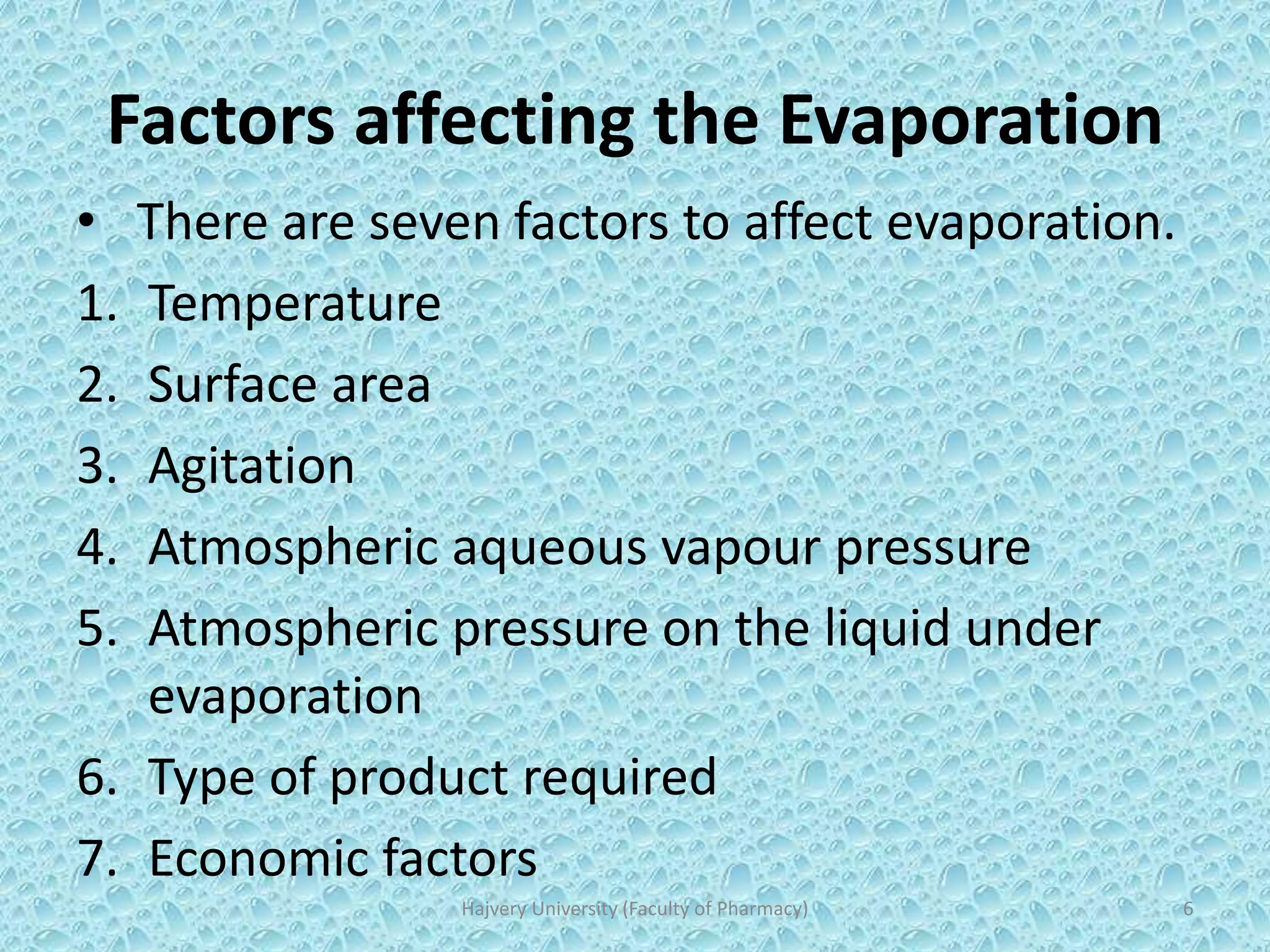 Factors affecting the Evaporation

• There are seven factors to affect evaporation.

1. Temperature
2. Surface area
3. Agitation
4. Atmospheric aqueous vapour pressure
5. Atmospheric pressure on the liquid under evaporation
6. Type of product required
7. Economic factors

Hajvery University (Faculty of Pharmacy)

6